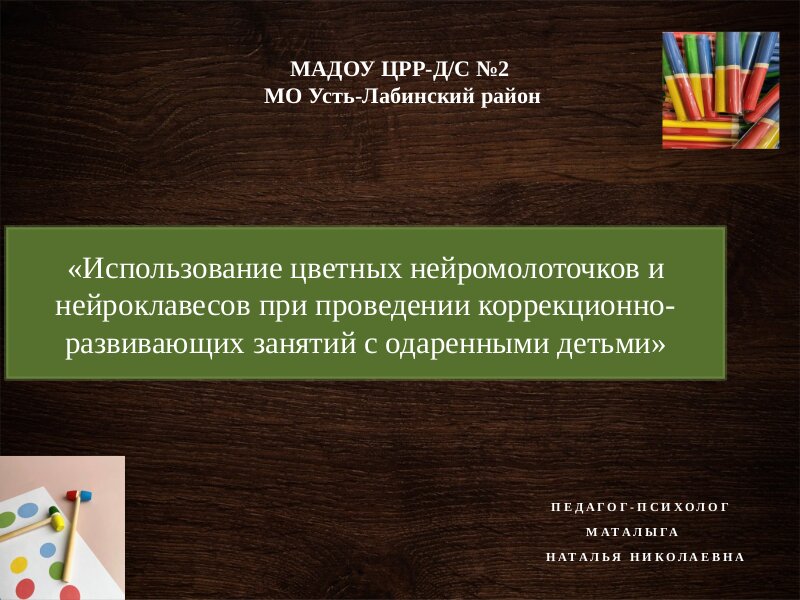 МАДОУ ЦРР-Д/С №2
МО Усть-Лабинский район

«Использование цветных нейромолоточков и нейроклавесов при проведении коррекционно-развивающих занятий с одаренными детьми»

ПЕДАГОГ-ПСИХОЛОГ
МАТАЛЫГА
НАТАЛЬЯ НИКОЛАЕВНА